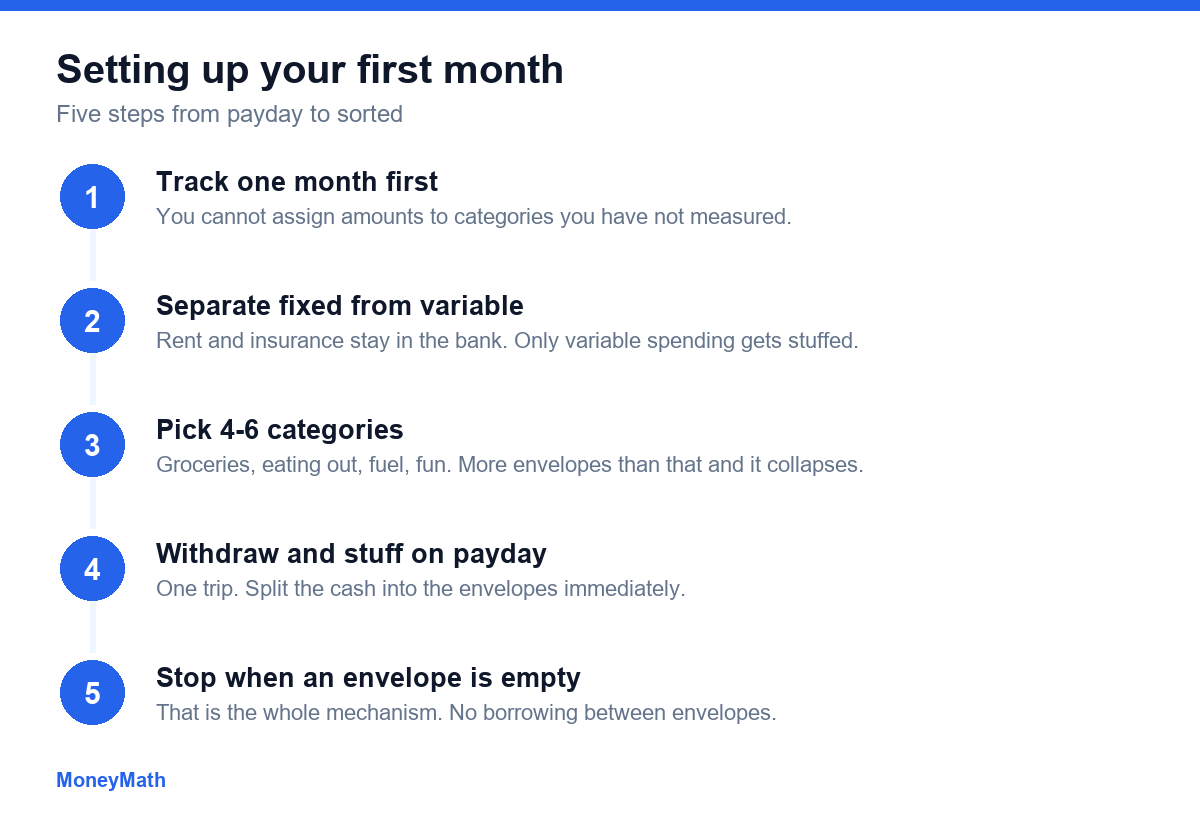 Setting up your first month

Five steps from payday to sorted

1

Track one month first

You cannot assign amounts to categories you have not measured.

2

Separate fixed from variable

Rent and insurance stay in the bank. Only variable spending gets stuffed.

3

Pick 4-6 categories

Groceries, eating out, fuel, fun. More envelopes than that and it collapses.

4

Withdraw and stuff on payday

One trip. Split the cash into the envelopes immediately.

5

Stop when an envelope is empty

That is the whole mechanism. No borrowing between envelopes.

MoneyMath